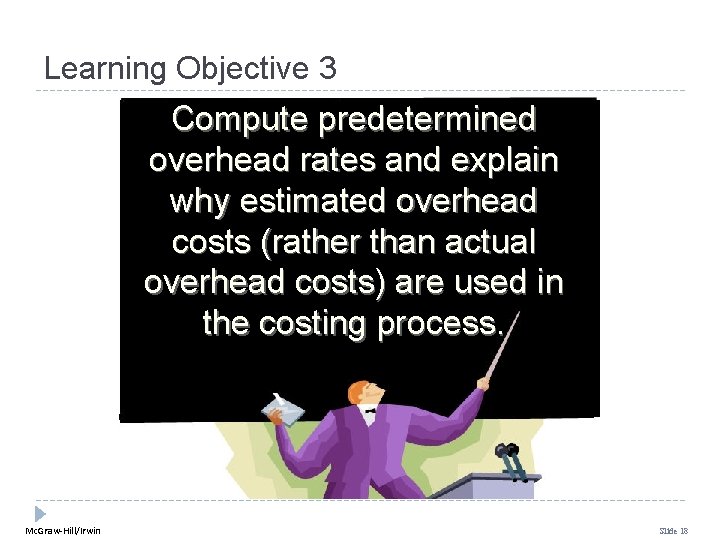 Learning Objective 3

Compute predetermined overhead rates and explain why estimated overhead costs (rather than actual overhead costs) are used in the costing process.

McGraw-Hill/Irwin

Slide 18